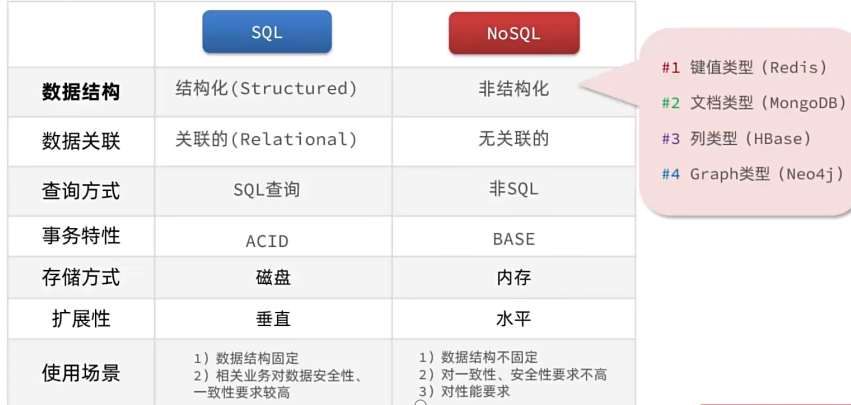 |  | SQL | NoSQL |
|---|---|---|
| 数据结构 | 结构化(Structured) | 非结构化 |
| 数据关联 | 关联的(Relational) | 无关联的 |
| 查询方式 | SQL查询 | 非SQL |
| 事务特性 | ACID | BASE |
| 存储方式 | 磁盘 | 内存 |
| 扩展性 | 垂直 | 水平 |
| 使用场景 | 1）数据结构固定 2）相关业务对数据安全性、一致性要求较高 | 1）数据结构不固定 2）对一致性、安全性要求不高 3）对性能要求 |

#1 键值类型（Redis）
#2 文档类型（MongoDB）
#3 列类型（HBase）
#4 Graph类型（Neo4j）